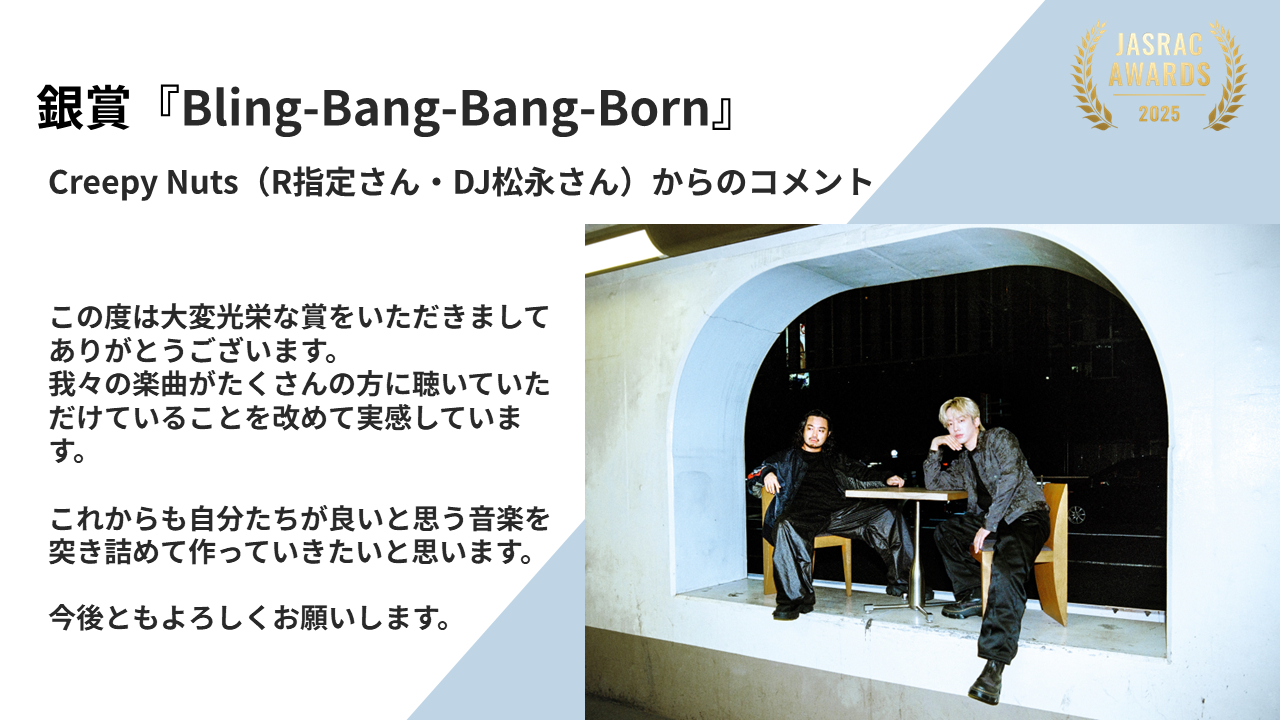 JASRAC AWARDS 2025

銀賞『Bling-Bang-Bang-Born』

Creepy Nuts（R指定さん・DJ松永さん）からのコメント

この度は大変光栄な賞をいただきましてありがとうございます。
我々の楽曲がたくさんの方に聴いていただけていることを改めて実感しています。

これからも自分たちが良いと思う音楽を突き詰めて作っていきたいと思います。

今後ともよろしくお願いします。